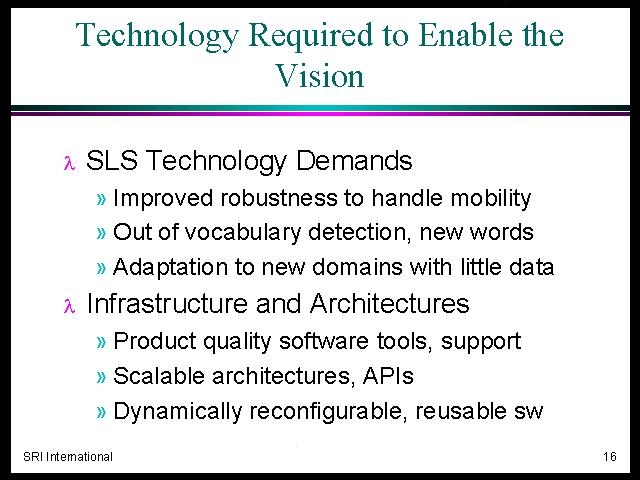 Technology Required to Enable the Vision

λ SLS Technology Demands
» Improved robustness to handle mobility
» Out of vocabulary detection, new words
» Adaptation to new domains with little data

λ Infrastructure and Architectures
» Product quality software tools, support
» Scalable architectures, APIs
» Dynamically reconfigurable, reusable sw

SRI International

16